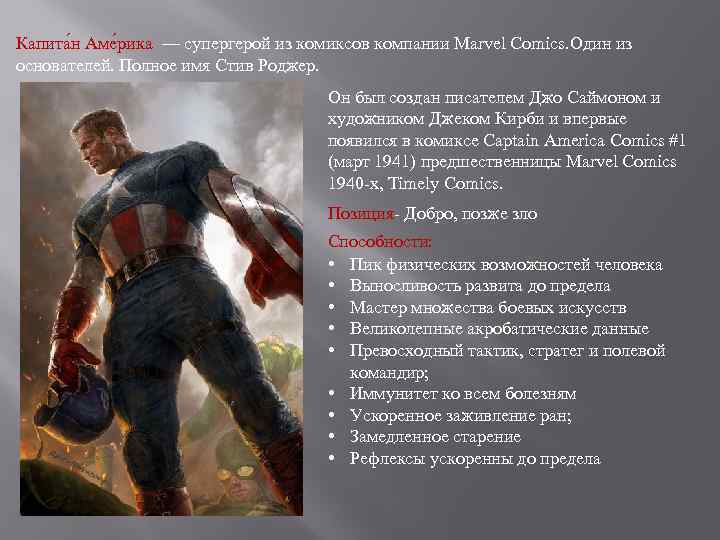 Капита́н Аме́рика — супергерой из комиксов компании Marvel Comics.Один из основателей. Полное имя Стив Роджер.

Он был создан писателем Джо Саймоном и художником Джеком Кирби и впервые появился в комиксе Captain America Comics #1 (март 1941) предшественницы Marvel Comics 1940-х, Timely Comics.

Позиция- Добро, позже зло

Способности:
• Пик физических возможностей человека
• Выносливость развита до предела
• Мастер множества боевых искусств
• Великолепные акробатические данные
• Превосходный тактик, стратег и полевой командир;
• Иммунитет ко всем болезням
• Ускоренное заживление ран;
• Замедленное старение
• Рефлексы ускоренны до предела